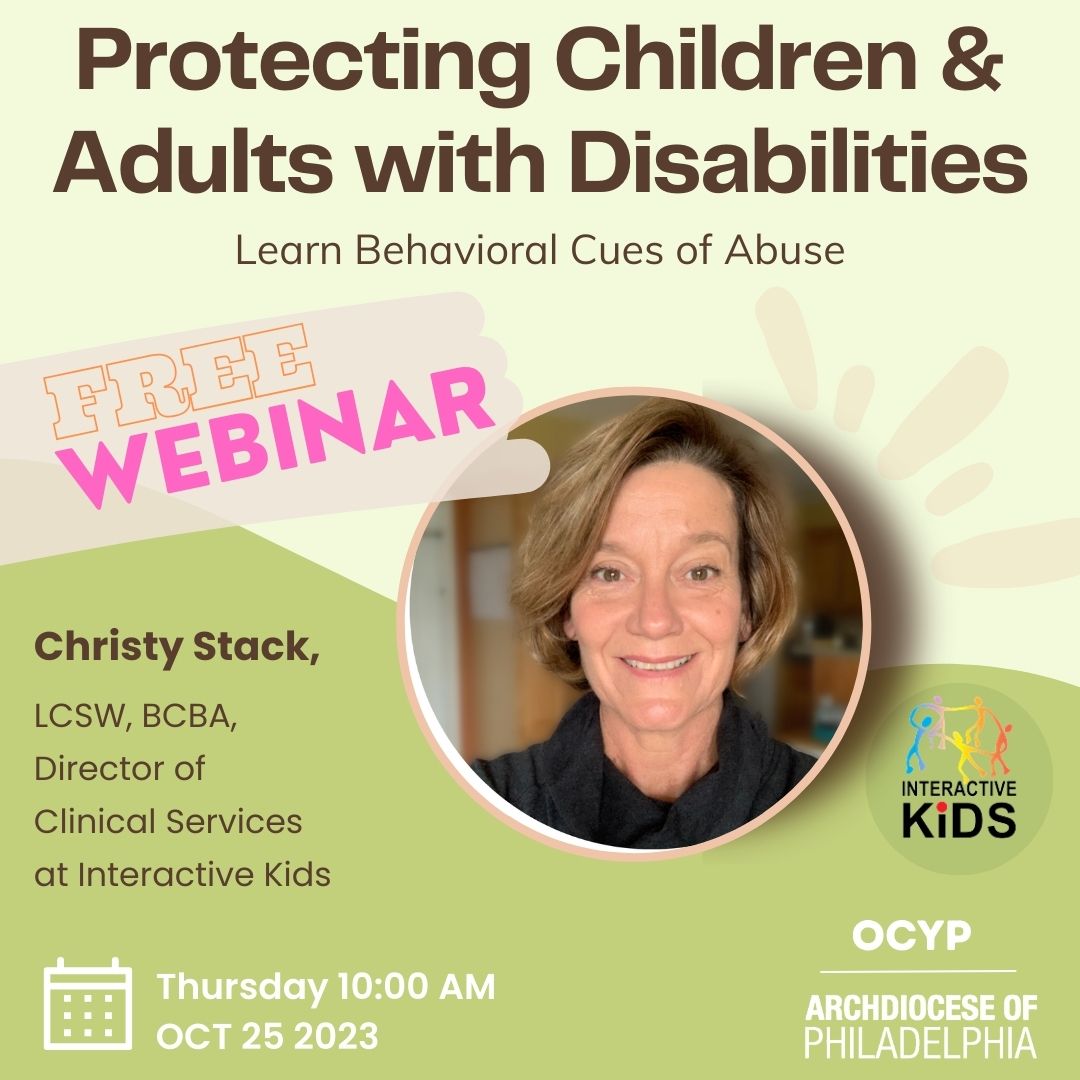 Protecting Children & Adults with Disabilities

Learn Behavioral Cues of Abuse

FREE WEBINAR

Christy Stack,

LCSW, BCBA, Director of Clinical Services at Interactive Kids

INTERACTIVE KiDS

Thursday 10:00 AM
OCT 25 2023

OCYP

ARCHDIOCESE OF PHILADELPHIA